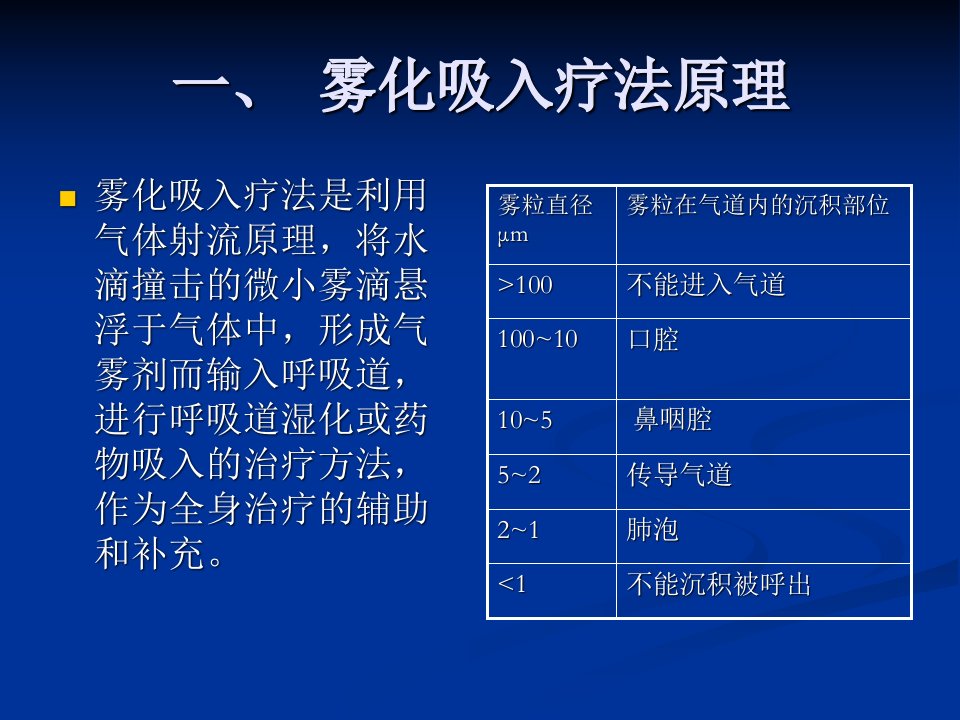 一、 雾化吸入疗法原理

雾化吸入疗法是利用气体射流原理，将水滴撞击的微小雾滴悬浮于气体中，形成气雾剂而输入呼吸道，进行呼吸道湿化或药物吸入的治疗方法，作为全身治疗的辅助和补充。

| 雾粒直径 μm | 雾粒在气道内的沉积部位 |
|---|---|
| >100 | 不能进入气道 |
| 100~10 | 口腔 |
| 10~5 | 鼻咽腔 |
| 5~2 | 传导气道 |
| 2~1 | 肺泡 |
| <1 | 不能沉积被呼出 |